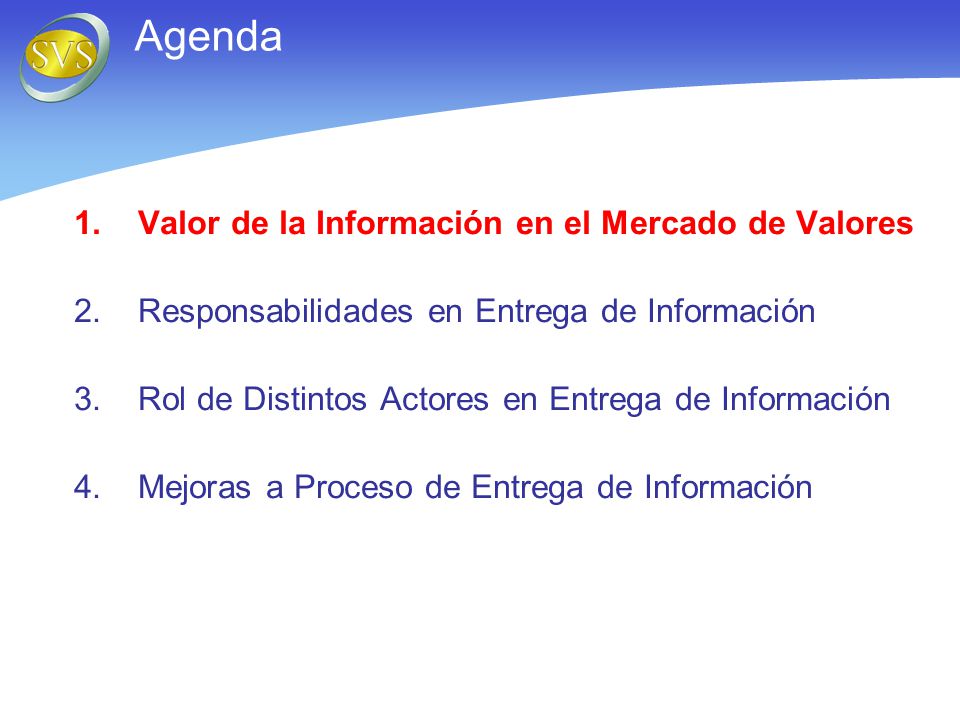 SVS

Agenda

1. Valor de la Información en el Mercado de Valores

2. Responsabilidades en Entrega de Información

3. Rol de Distintos Actores en Entrega de Información

4. Mejoras a Proceso de Entrega de Información